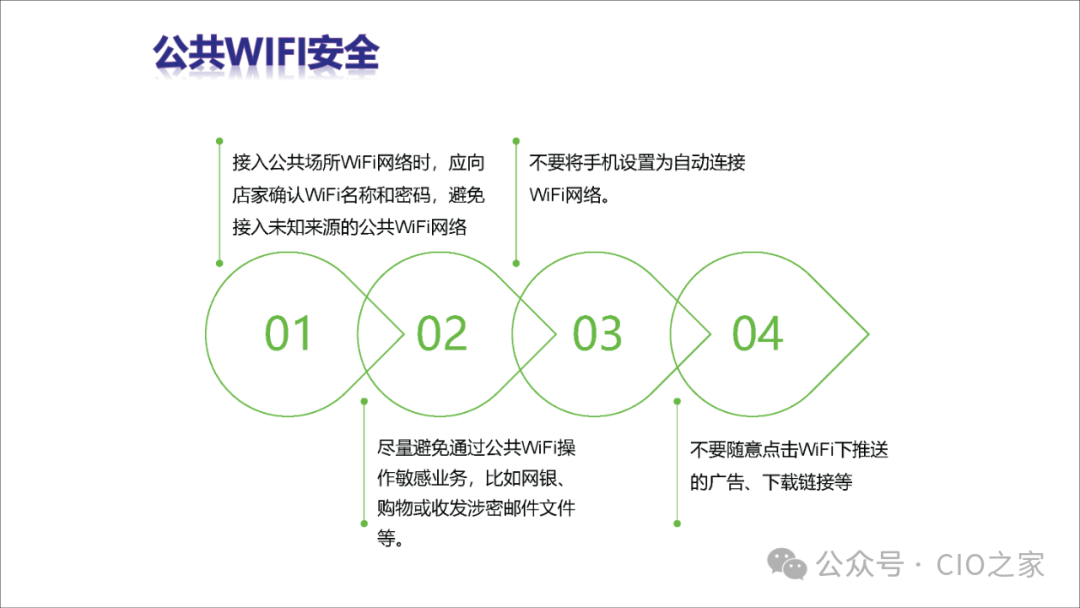 公共WIFI安全

接入公共场所WiFi网络时，应向店家确认WiFi名称和密码，避免接入未知来源的公共WiFi网络

不要将手机设置为自动连接WiFi网络。

01

02

03

04

尽量避免通过公共WiFi操作敏感业务，比如网银、购物或收发涉密邮件文件等。

不要随意点击WiFi下推送的广告、下载链接等

公众号 · CIO之家